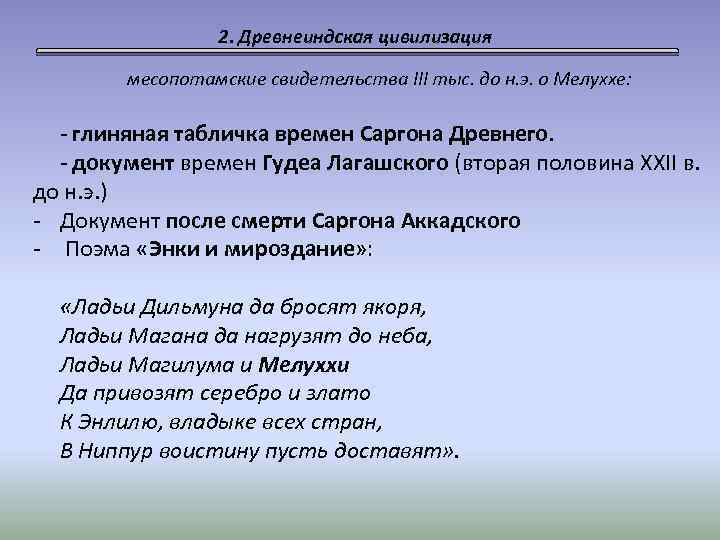 2. Древнеиндская цивилизация

месопотамские свидетельства III тыс. до н.э. о Мелуххе:

- глиняная табличка времен Саргона Древнего.
- документ времен Гудеа Лагашского (вторая половина XXII в. до н.э.)
- Документ после смерти Саргона Аккадского
- Поэма «Энки и мироздание»:

«Ладьи Дильмуна да бросят якоря,
Ладьи Магана да нагрузят до неба,
Ладьи Магилума и Мелуххи
Да привозят серебро и злато
К Энлилю, владыке всех стран,
В Ниппур воистину пусть доставят».